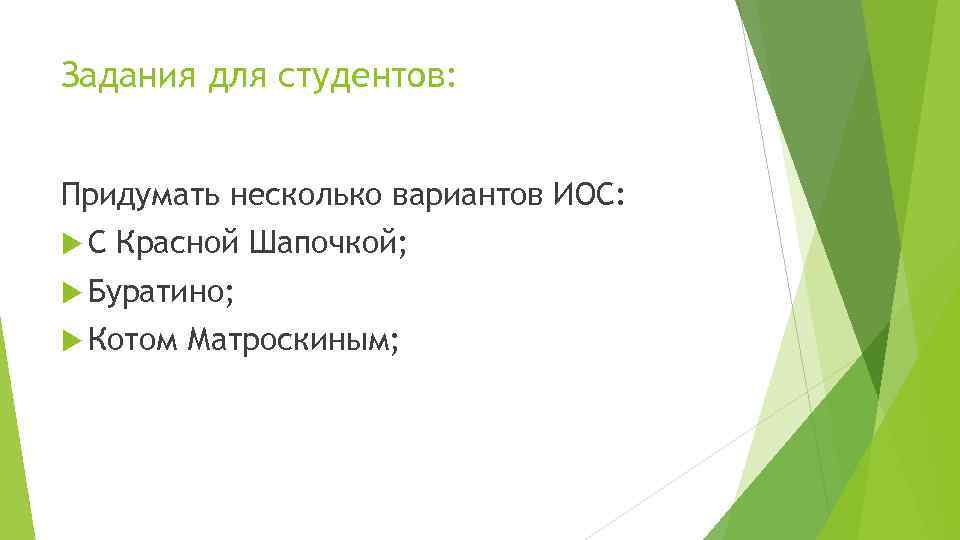 Задания для студентов:

Придумать несколько вариантов ИОС:

С Красной Шапочкой;

Буратино;

Котом Матроскиным;